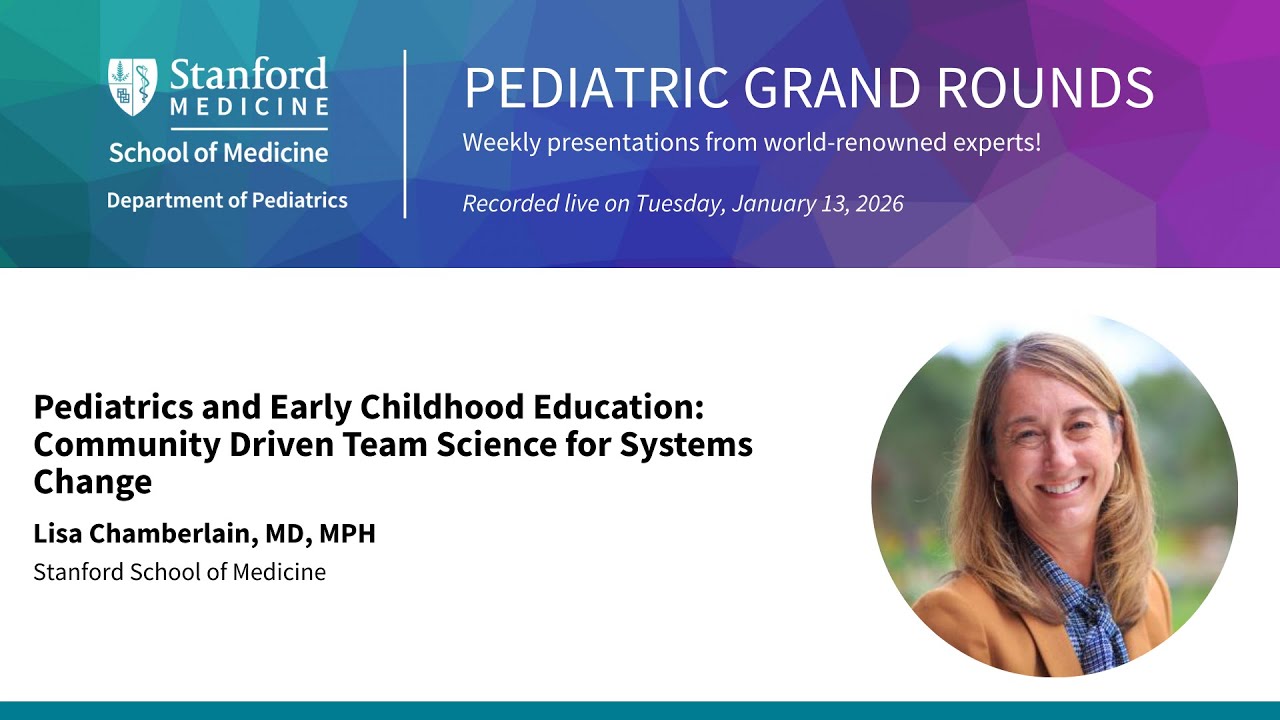 Stanford MEDICINE
School of Medicine
Department of Pediatrics

PEDIATRIC GRAND ROUNDS
Weekly presentations from world-renowned experts!
Recorded live on Tuesday, January 13, 2026

Pediatrics and Early Childhood Education: Community Driven Team Science for Systems Change
Lisa Chamberlain, MD, MPH
Stanford School of Medicine